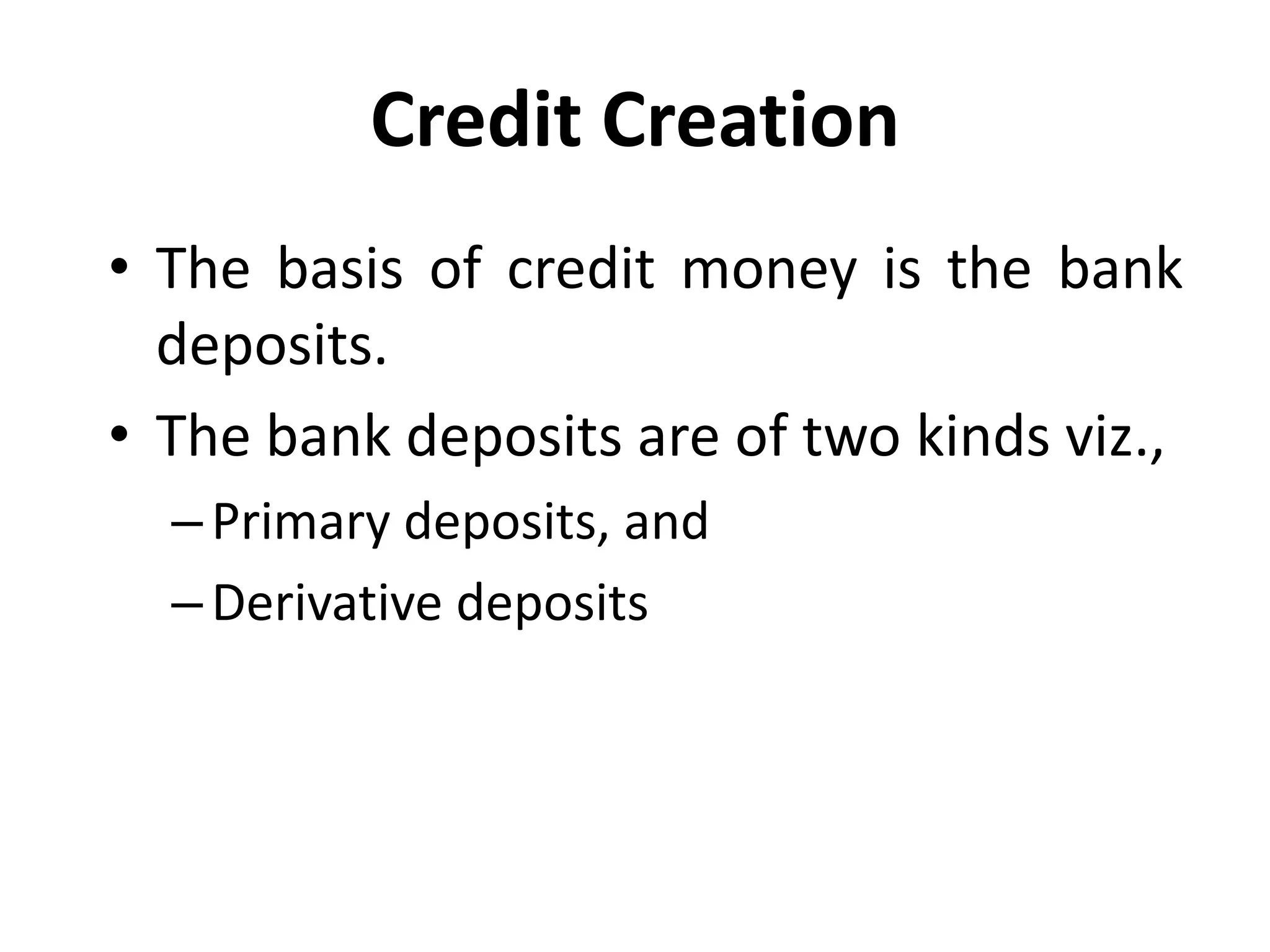 Credit Creation

• The basis of credit money is the bank deposits.

• The bank deposits are of two kinds viz.,

– Primary deposits, and

– Derivative deposits